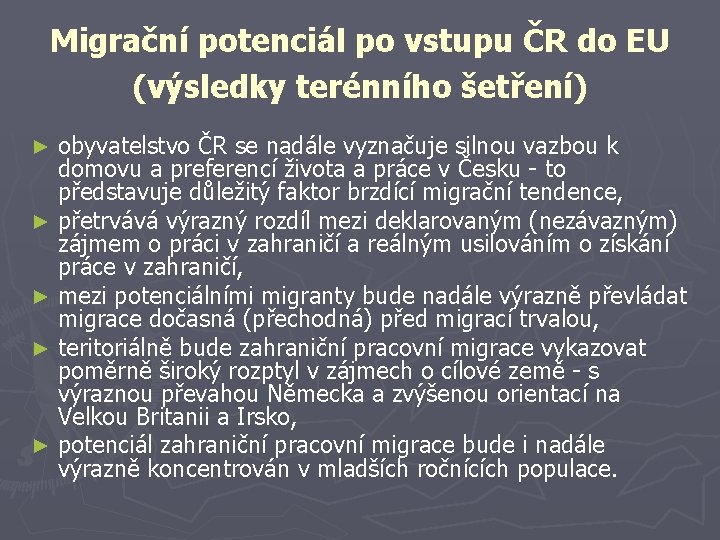 Migrační potenciál po vstupu ČR do EU (výsledky terénního šetření)

► obyvatelstvo ČR se nadále vyznačuje silnou vazbou k domovu a preferencí života a práce v Česku - to představuje důležitý faktor brzdící migrační tendence,
► přetrvává výrazný rozdíl mezi deklarovaným (nezávazným) zájmem o práci v zahraničí a reálným usilováním o získání práce v zahraničí,
► mezi potenciálními migranty bude nadále výrazně převládat migrace dočasná (přechodná) před migrací trvalou,
► teritoriálně bude zahraniční pracovní migrace vykazovat poměrně široký rozptyl v zájmech o cílové země - s výraznou převahou Německa a zvýšenou orientací na Velkou Britanii a Irsko,
► potenciál zahraniční pracovní migrace bude i nadále výrazně koncentrován v mladších ročnících populace.